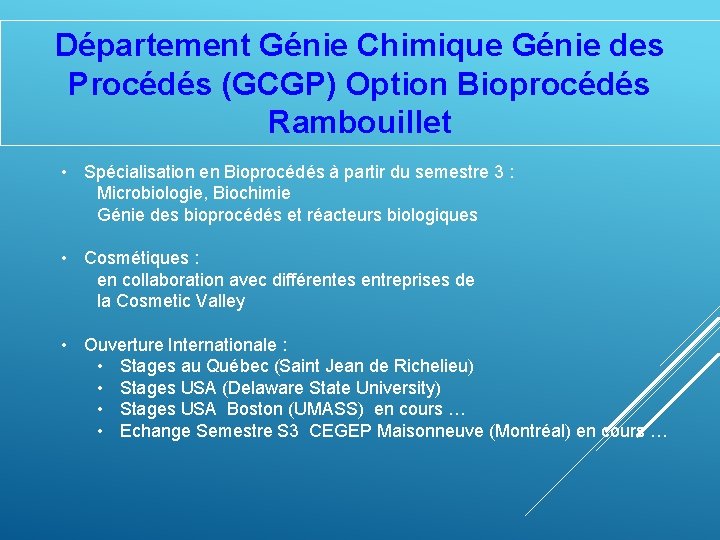 Département Génie Chimique Génie des Procédés (GCGP) Option Bioprocédés Rambouillet

• Spécialisation en Bioprocédés à partir du semestre 3 :
Microbiologie, Biochimie
Génie des bioprocédés et réacteurs biologiques

• Cosmétiques :
en collaboration avec différentes entreprises de la Cosmetic Valley

• Ouverture Internationale :
• Stages au Québec (Saint Jean de Richelieu)
• Stages USA (Delaware State University)
• Stages USA Boston (UMASS) en cours …
• Echange Semestre S3 CEGEP Maisonneuve (Montréal) en cours …